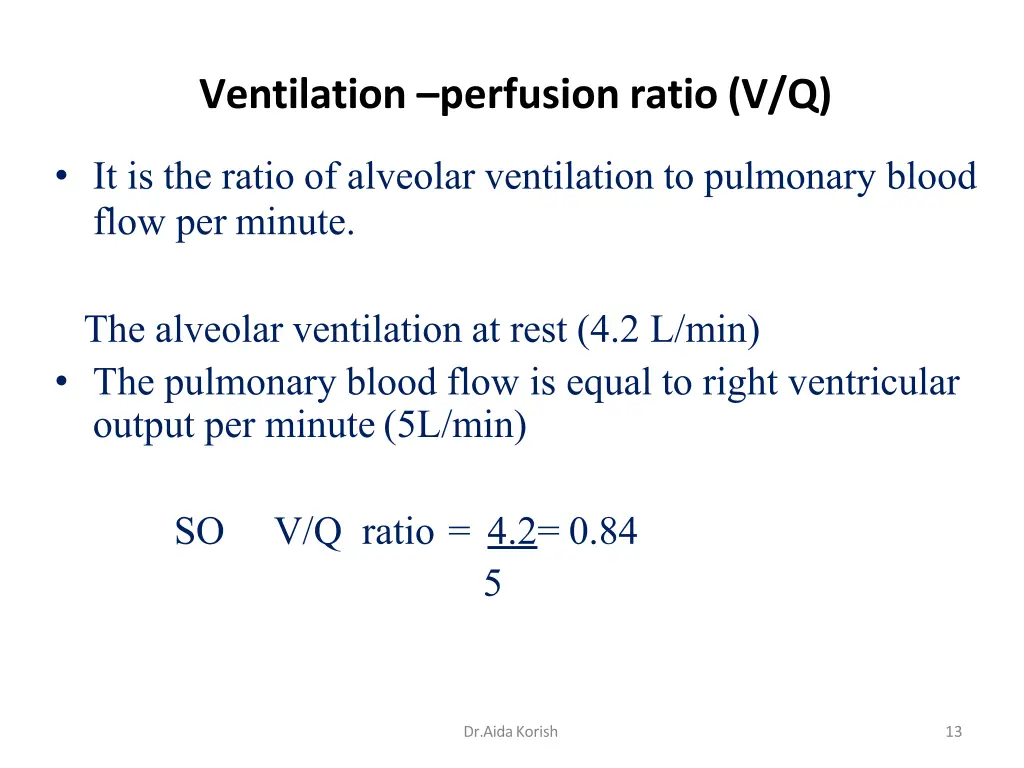 Ventilation –perfusion ratio (V/Q)

• It is the ratio of alveolar ventilation to pulmonary blood flow per minute.

The alveolar ventilation at rest (4.2 L/min)
• The pulmonary blood flow is equal to right ventricular output per minute (5L/min)

SO V/Q ratio = $\frac{4.2}{5}$ = 0.84

Dr.Aida Korish

13